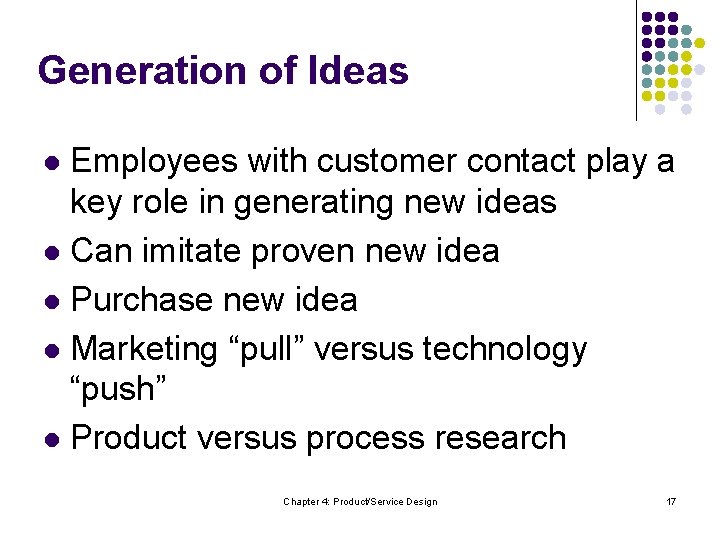 Generation of Ideas

- Employees with customer contact play a key role in generating new ideas
- Can imitate proven new idea
- Purchase new idea
- Marketing “pull” versus technology “push”
- Product versus process research

Chapter 4: Product/Service Design

17